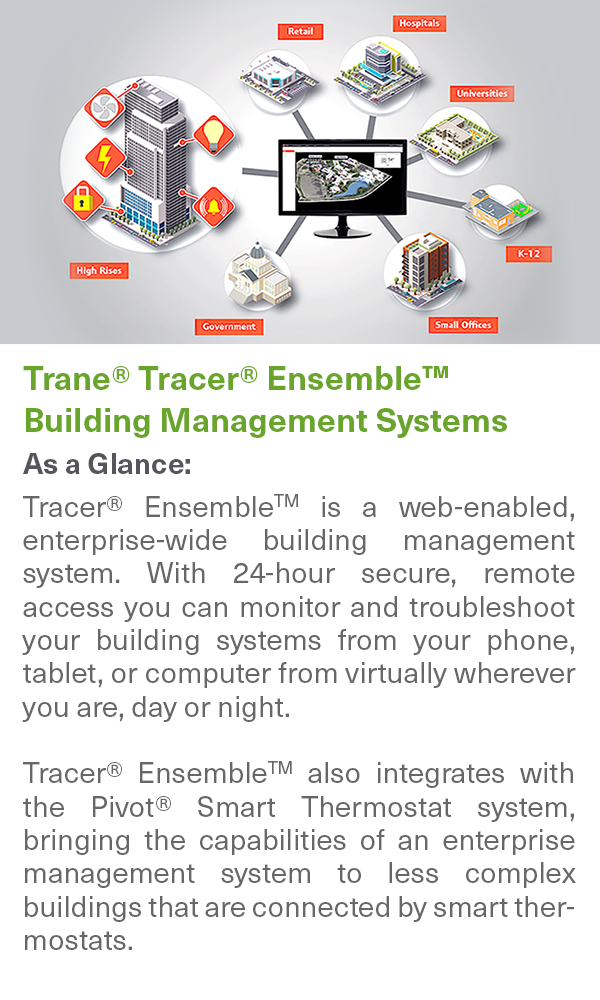 Retail

Hospitals

Universities

K-12

Small Offices

Government

High Rises

Trane® Tracer® Ensemble™ Building Management Systems

As a Glance:

Tracer® Ensemble™ is a web-enabled, enterprise-wide building management system. With 24-hour secure, remote access you can monitor and troubleshoot your building systems from your phone, tablet, or computer from virtually wherever you are, day or night.

Tracer® Ensemble™ also integrates with the Pivot® Smart Thermostat system, bringing the capabilities of an enterprise management system to less complex buildings that are connected by smart thermostats.